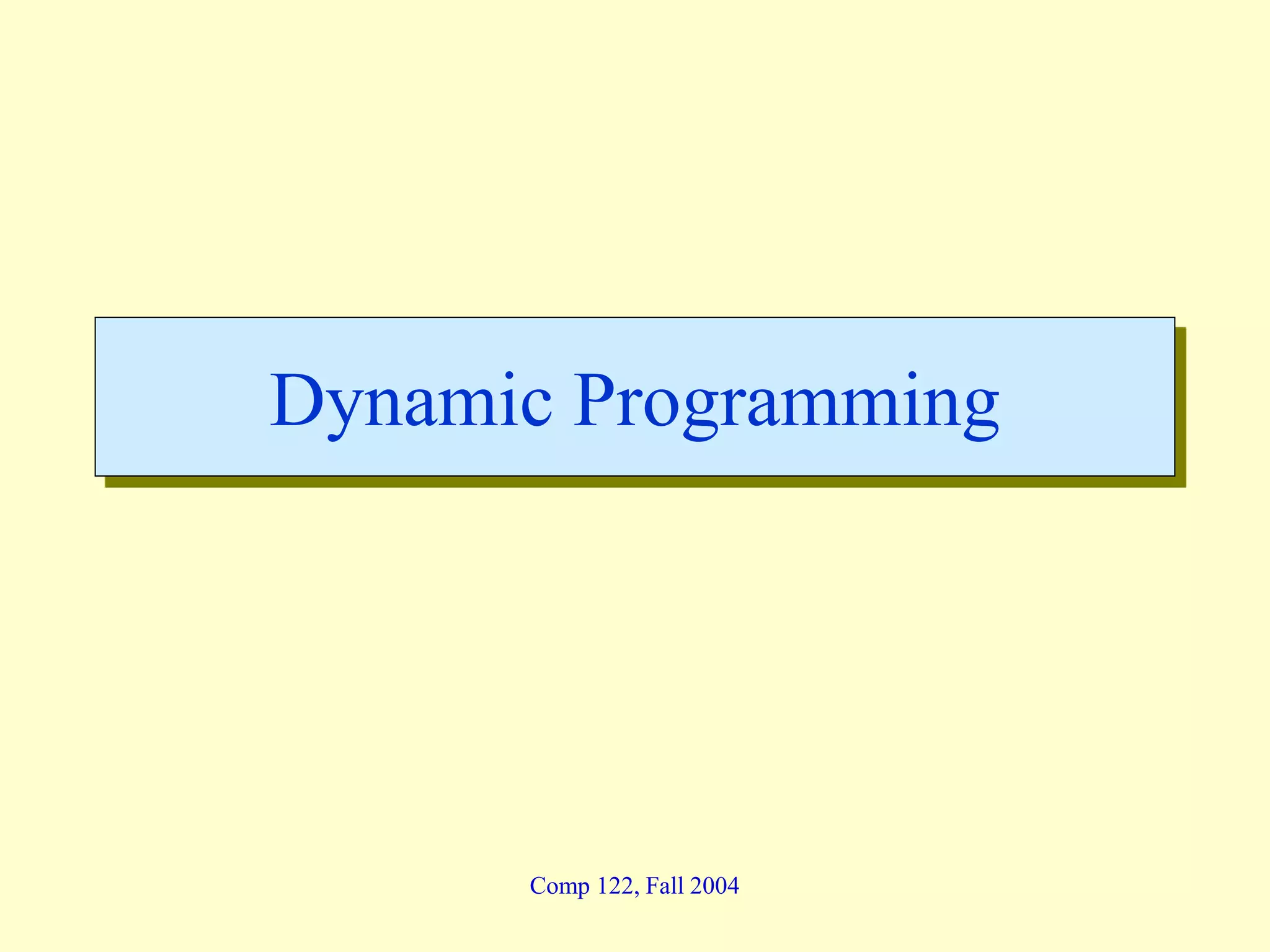 Dynamic Programming

Comp 122, Fall 2004